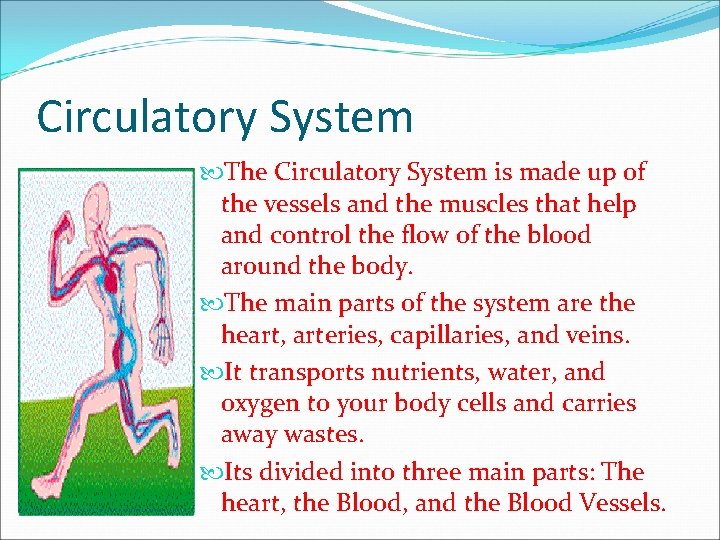 Circulatory System

The Circulatory System is made up of the vessels and the muscles that help and control the flow of the blood around the body.

The main parts of the system are the heart, arteries, capillaries, and veins.

It transports nutrients, water, and oxygen to your body cells and carries away wastes.

Its divided into three main parts: The heart, the Blood, and the Blood Vessels.